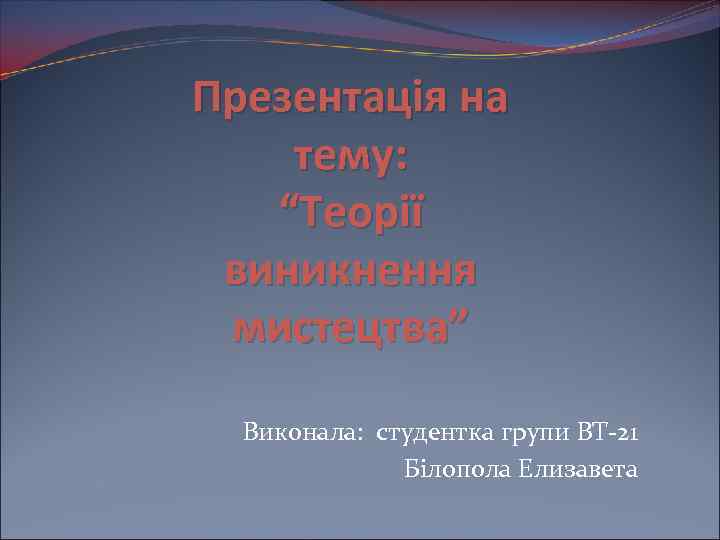 Презентація на тему: “Теорії виникнення мистецтва”

Виконала: студентка групи ВТ-21
Білопола Елизавета